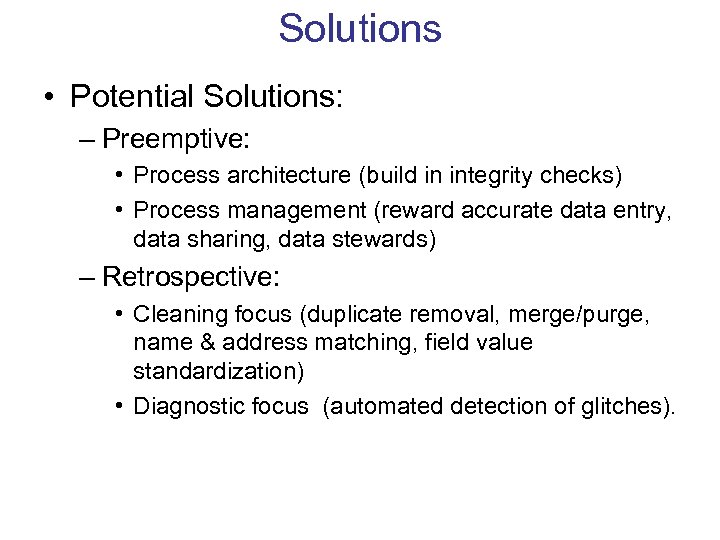 Solutions

• Potential Solutions:
– Preemptive:
• Process architecture (build in integrity checks)
• Process management (reward accurate data entry, data sharing, data stewards)
– Retrospective:
• Cleaning focus (duplicate removal, merge/purge, name & address matching, field value standardization)
• Diagnostic focus (automated detection of glitches).